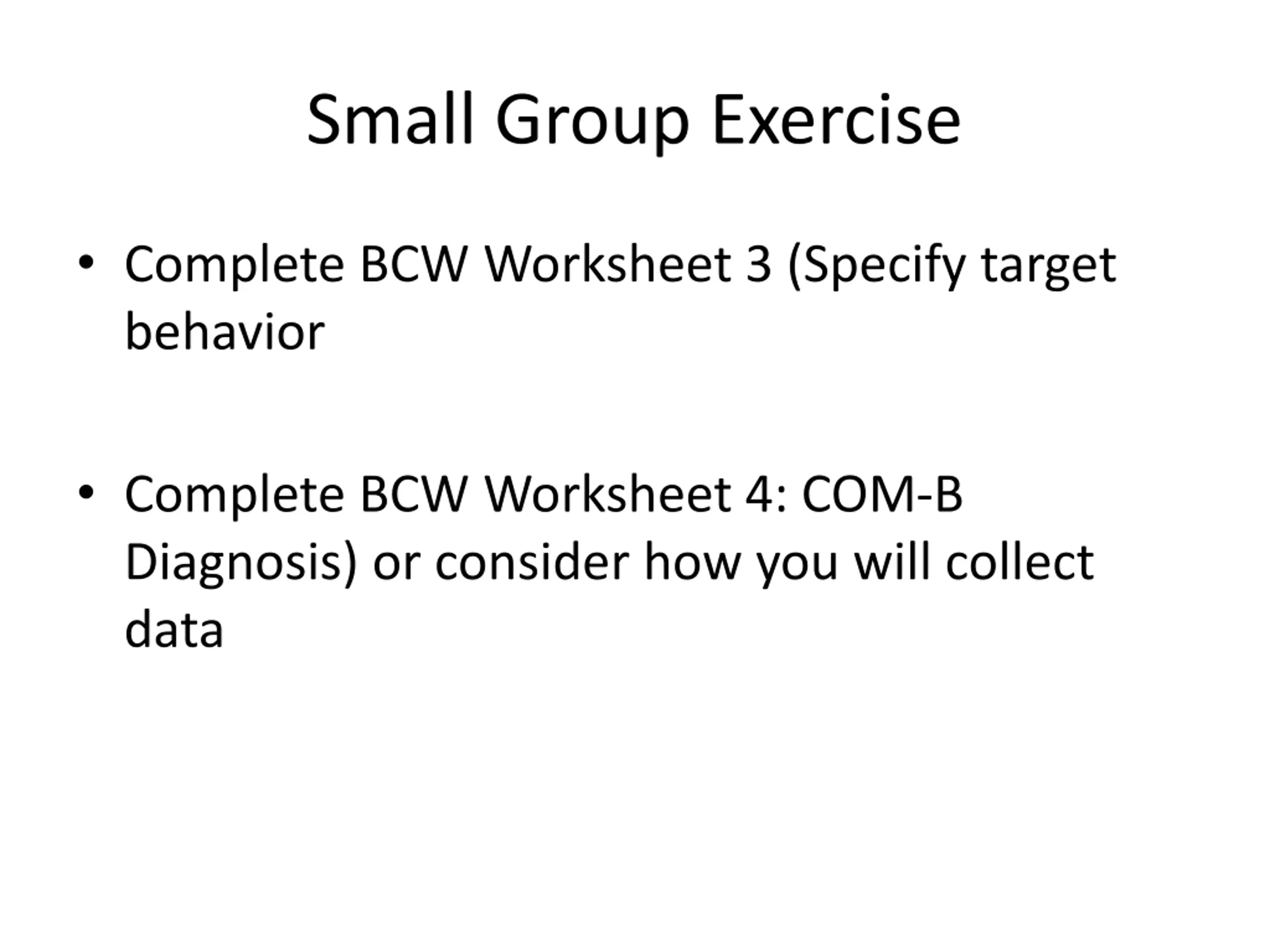 Small Group Exercise

• Complete BCW Worksheet 3 (Specify target behavior

• Complete BCW Worksheet 4: COM-B Diagnosis) or consider how you will collect data